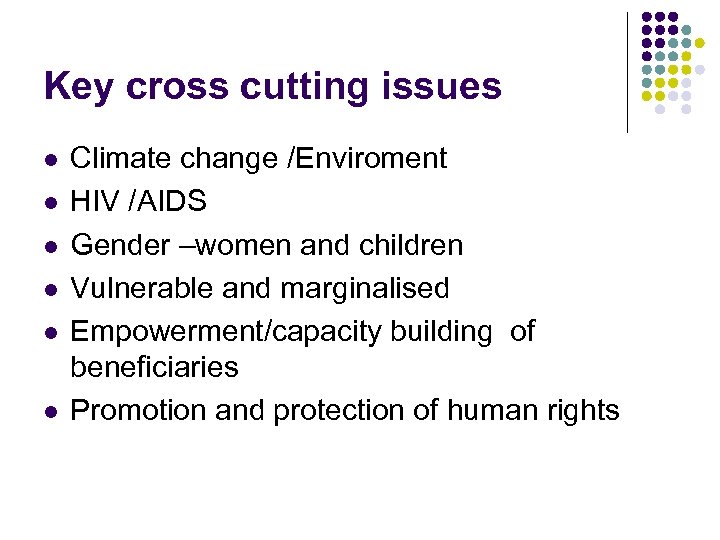 Key cross cutting issues

- Climate change /Enviroment
- HIV /AIDS
- Gender –women and children
- Vulnerable and marginalised
- Empowerment/capacity building of beneficiaries
- Promotion and protection of human rights